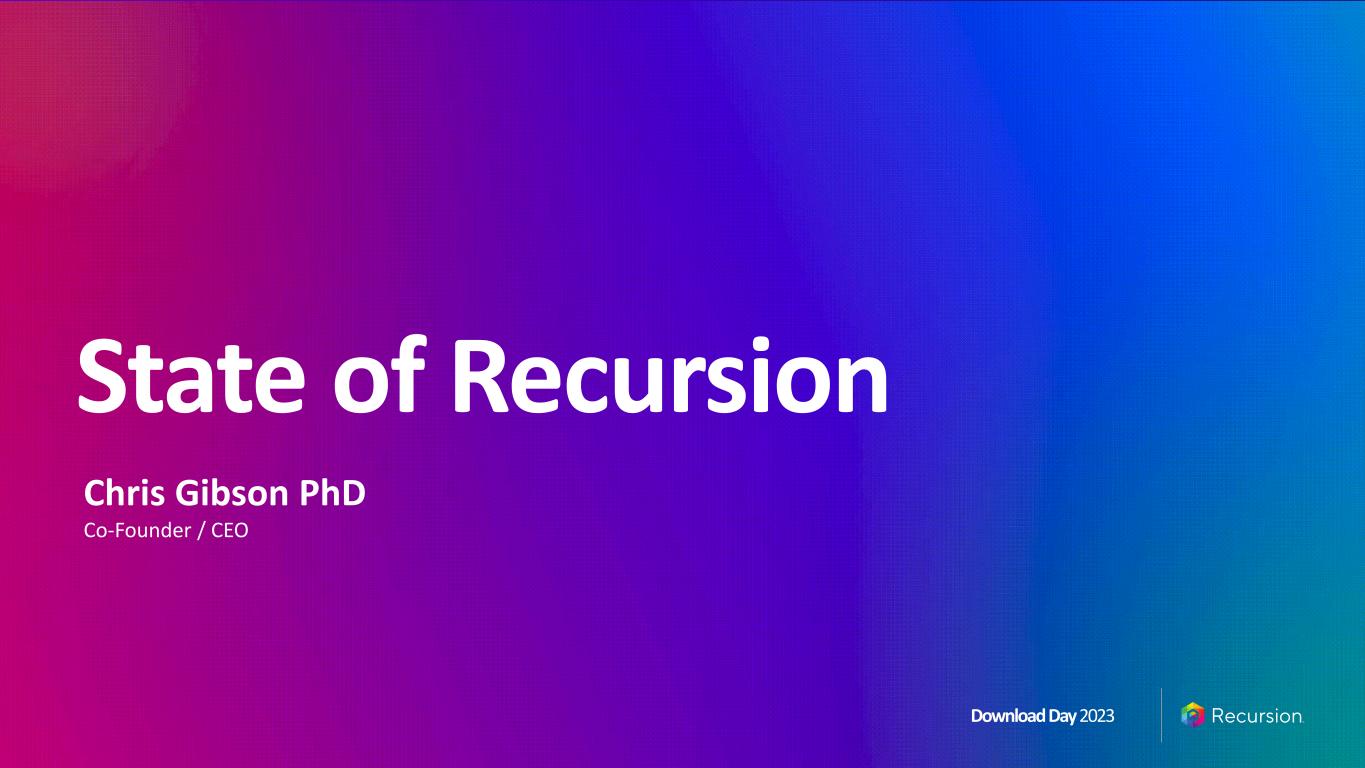 State of Recursion

Chris Gibson PhD
Co-Founder / CEO

Download Day 2023

Recursion.